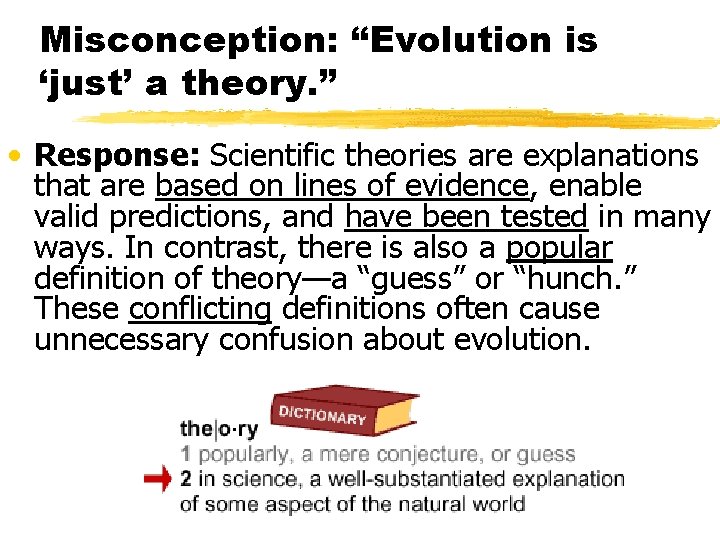 Misconception: “Evolution is ‘just’ a theory.”

• Response: Scientific theories are explanations that are based on lines of evidence, enable valid predictions, and have been tested in many ways. In contrast, there is also a popular definition of theory—a “guess” or “hunch.” These conflicting definitions often cause unnecessary confusion about evolution.

DICTIONARY

the|o·ry
1 popularly, a mere conjecture, or guess
2 in science, a well-substantiated explanation of some aspect of the natural world